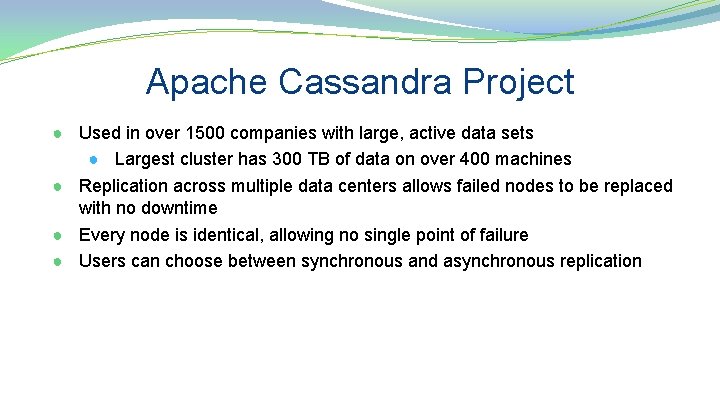 Apache Cassandra Project

- Used in over 1500 companies with large, active data sets
  - Largest cluster has 300 TB of data on over 400 machines
- Replication across multiple data centers allows failed nodes to be replaced with no downtime
- Every node is identical, allowing no single point of failure
- Users can choose between synchronous and asynchronous replication